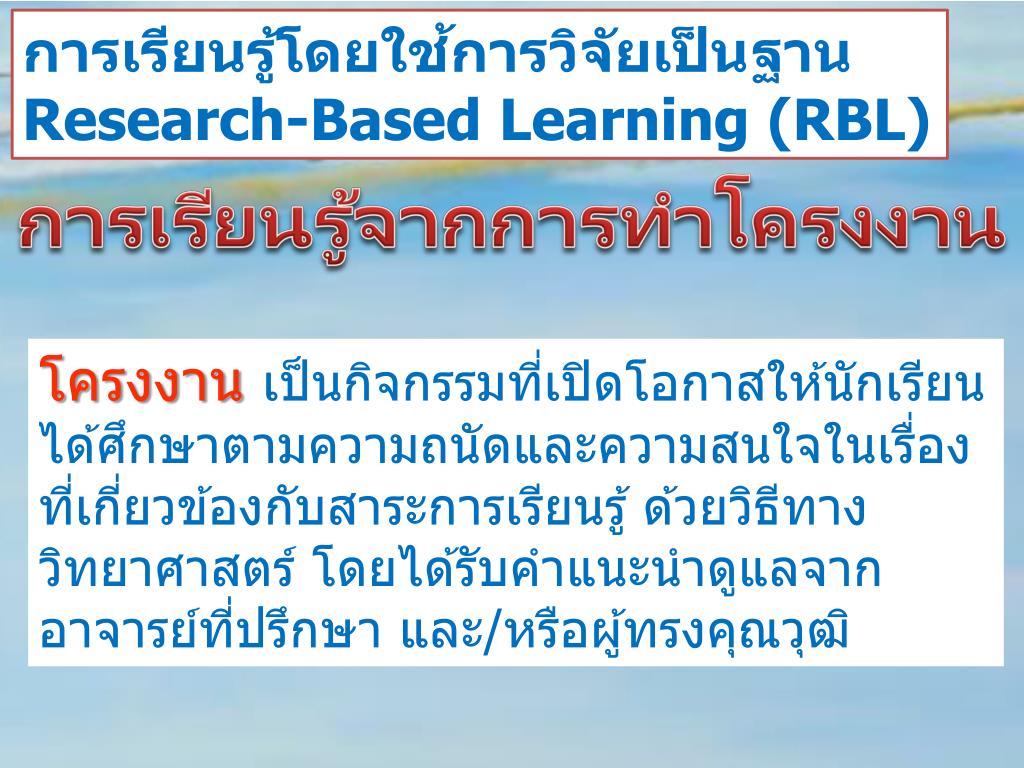 การเรียนรู้โดยใช้การวิจัยเป็นฐาน
Research-Based Learning (RBL)

การเรียนรู้จากการทำโครงงาน

โครงงาน เป็นกิจกรรมที่เปิดโอกาสให้นักเรียนได้ศึกษาตามความถนัดและความสนใจในเรื่องที่เกี่ยวข้องกับสาระการเรียนรู้ ด้วยวิธีทางวิทยาศาสตร์ โดยได้รับคำแนะนำดูแลจากอาจารย์ที่ปรึกษา และ/หรือผู้ทรงคุณวุฒิ